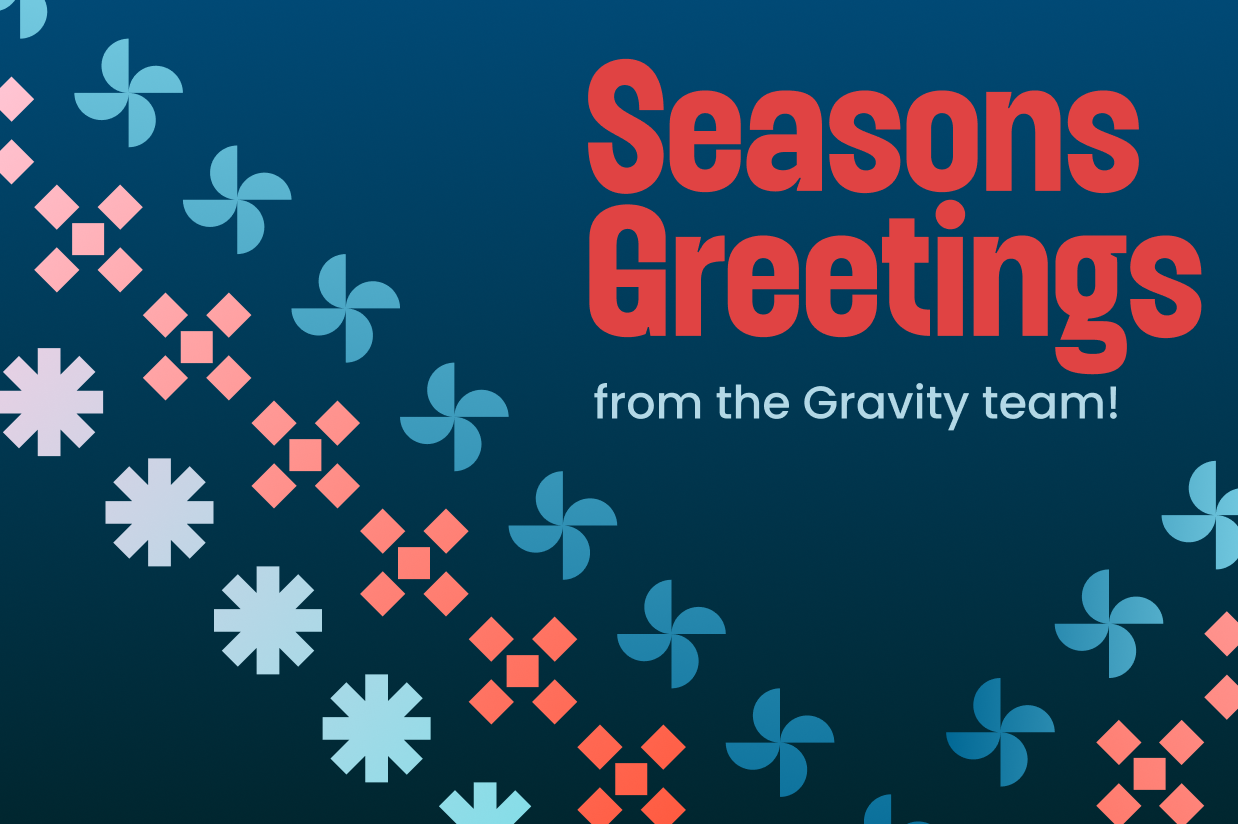 Seasons Greetings

from the Gravity team!